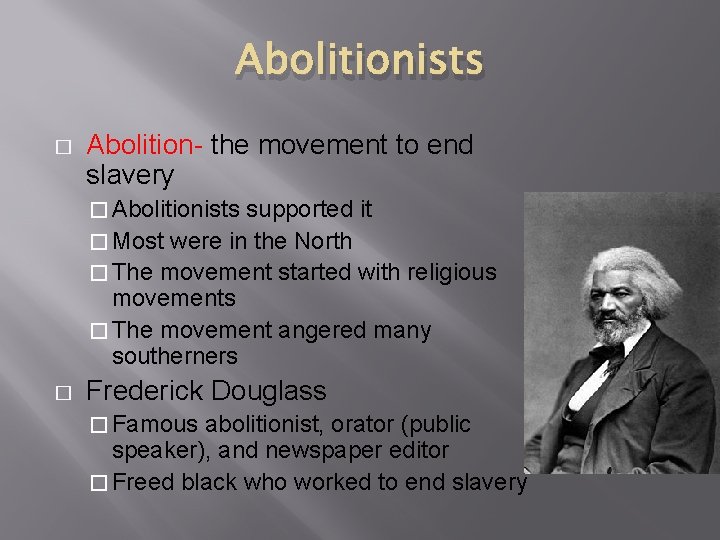 Abolitionists

□ Abolition- the movement to end slavery

□ Abolitionists supported it

□ Most were in the North

□ The movement started with religious movements

□ The movement angered many southerners

□ Frederick Douglass

□ Famous abolitionist, orator (public speaker), and newspaper editor

□ Freed black who worked to end slavery